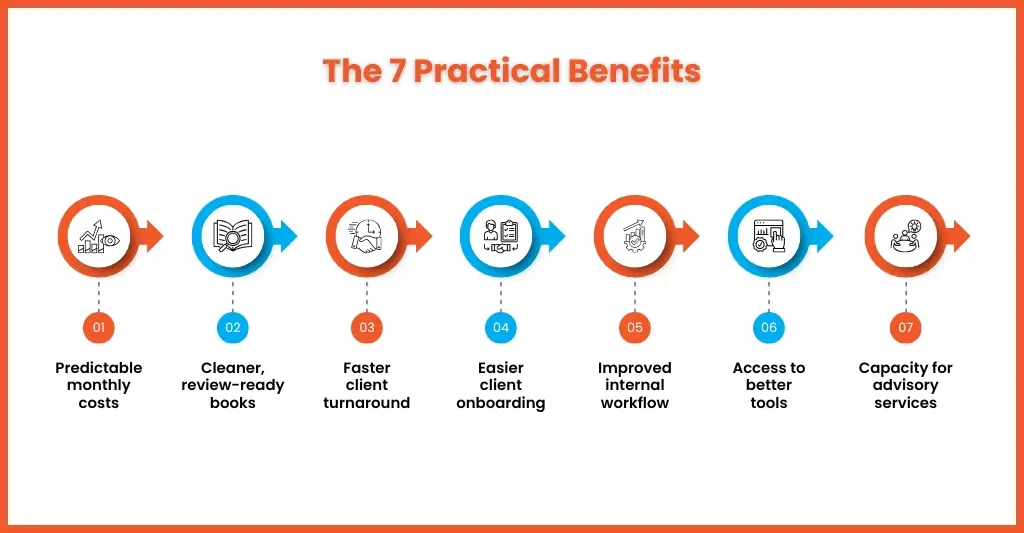 The 7 Practical Benefits

01
Predictable monthly costs

02
Cleaner, review-ready books

03
Faster client turnaround

04
Easier client onboarding

05
Improved internal workflow

06
Access to better tools

07
Capacity for advisory services